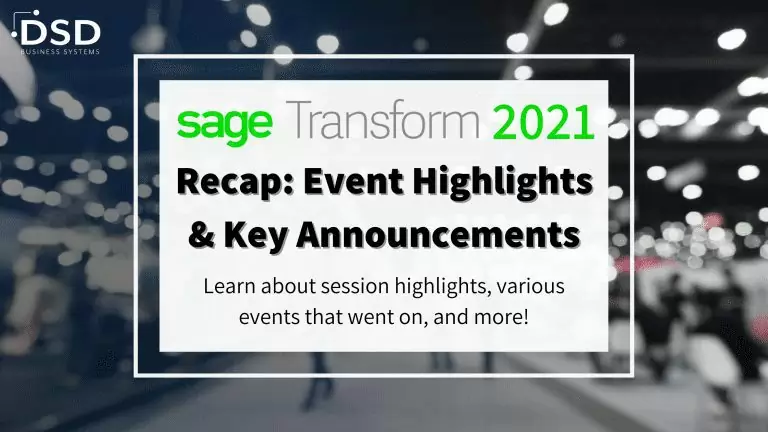 DSD
BUSINESS SYSTEMS

sage Transform 2021

Recap: Event Highlights & Key Announcements

Learn about session highlights, various events that went on, and more!